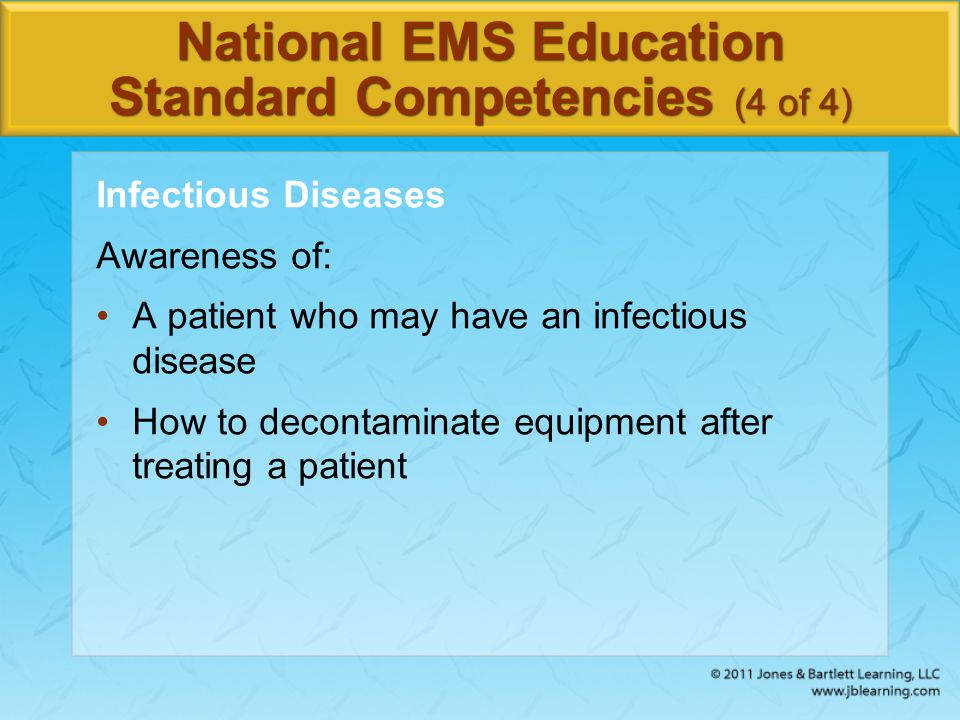 National EMS Education Standard Competencies (4 of 4)

Infectious Diseases

Awareness of:

• A patient who may have an infectious disease

• How to decontaminate equipment after treating a patient

© 2011 Jones & Bartlett Learning, LLC
www.jblearning.com